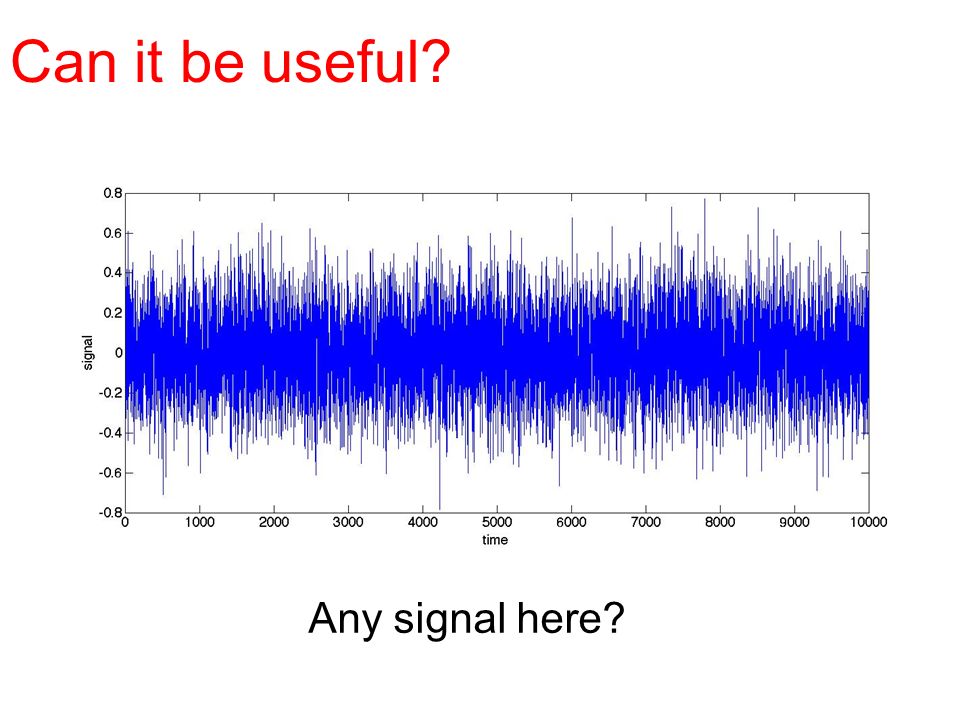 Can it be useful?

0.8
0.6
0.4
0.2
0
-0.2
-0.4
-0.6
-0.8
signal

0
1000
2000
3000
4000
5000
6000
7000
8000
9000
10000
time

Any signal here?